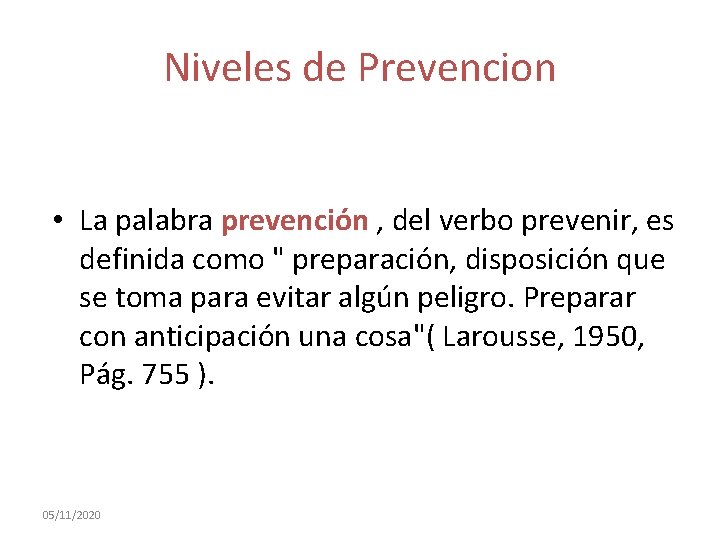 Niveles de Prevencion

• La palabra prevención , del verbo prevenir, es definida como " preparación, disposición que se toma para evitar algún peligro. Preparar con anticipación una cosa"( Larousse, 1950, Pág. 755 ).

05/11/2020